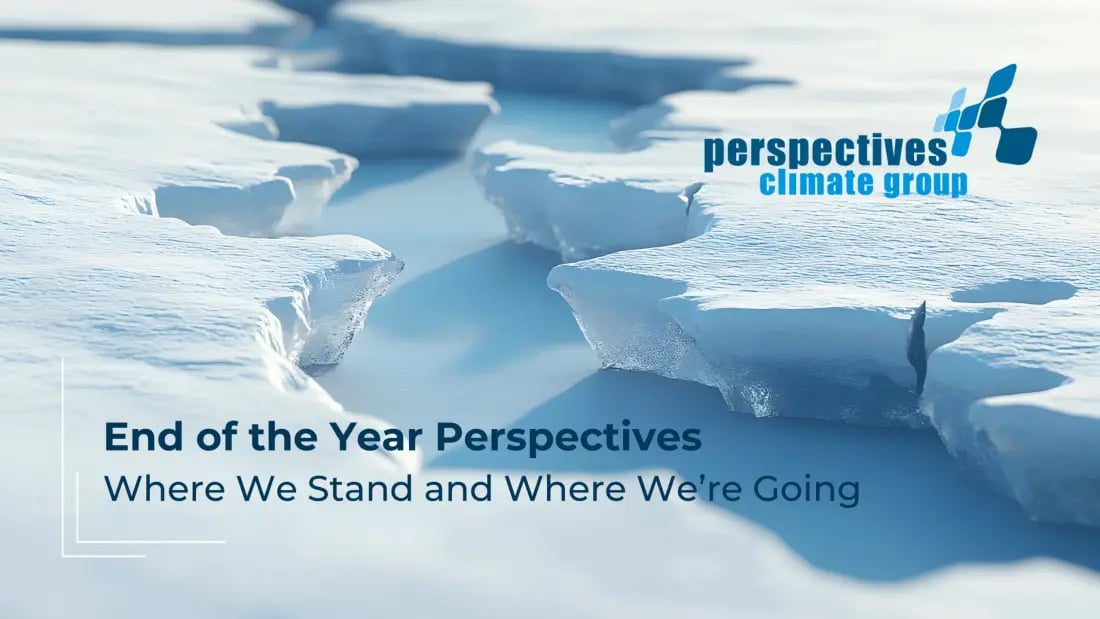 perspectives
climate group

End of the Year Perspectives
Where We Stand and Where We're Going